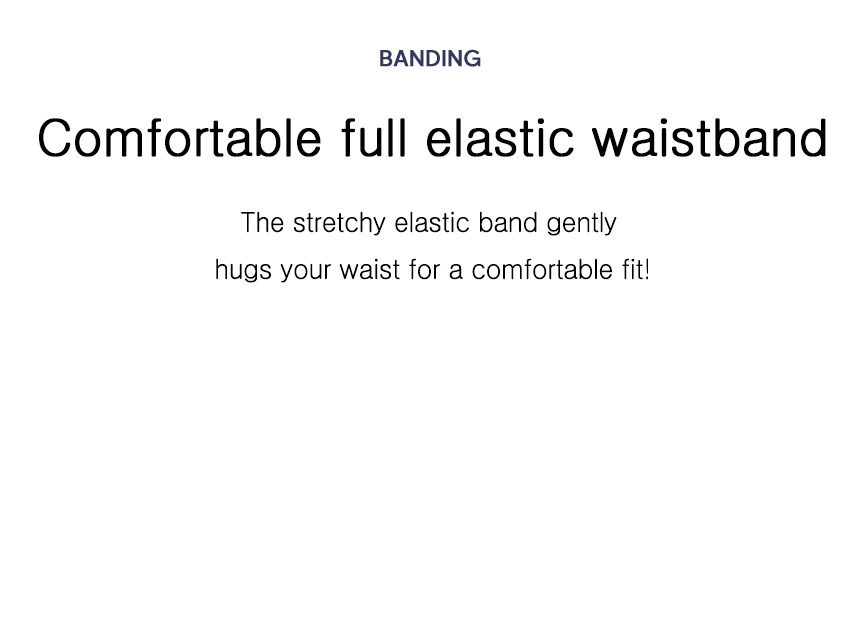 BANDING

Comfortable full elastic waistband

The stretchy elastic band gently hugs your waist for a comfortable fit!